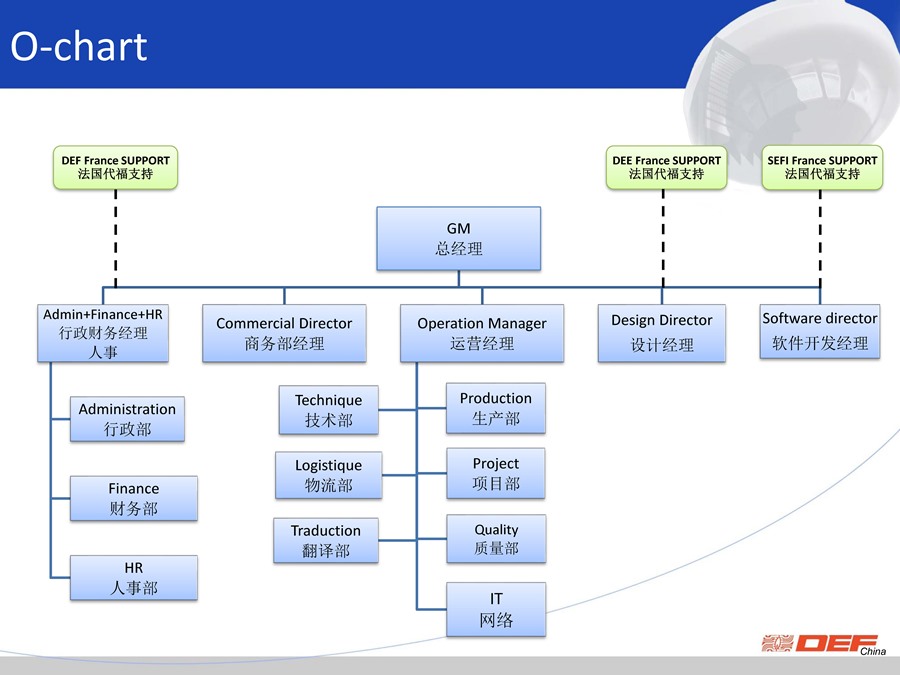 O-chart

DEF France SUPPORT
法国代福支持

DEE France SUPPORT
法国代福支持

SEFI France SUPPORT
法国代福支持

GM
总经理

Admin+Finance+HR
行政财务经理
人事

Commercial Director
商务部经理

Operation Manager
运营经理

Design Director
设计经理

Software director
软件开发经理

Administration
行政部

Finance
财务部

HR
人事部

Technique
技术部

Logistique
物流部

Traduction
翻译部

Production
生产部

Project
项目部

Quality
质量部

IT
网络

DEF
China